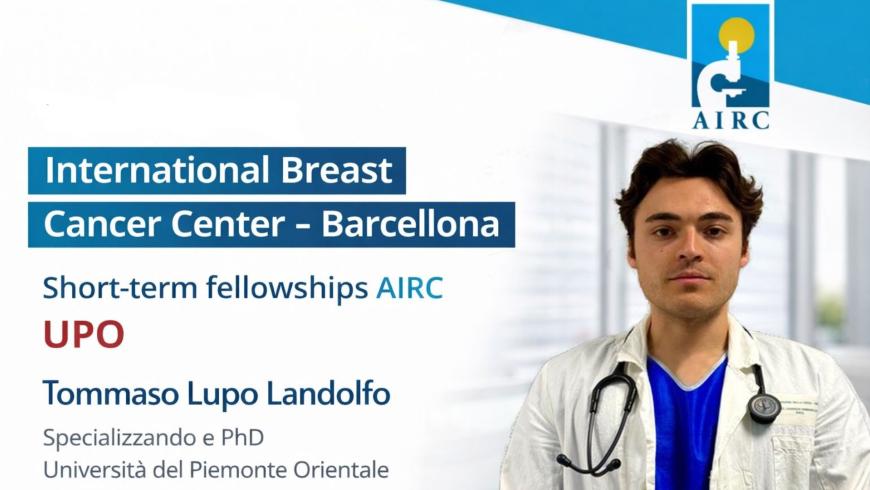 AIRC

International Breast Cancer Center – Barcellona

Short-term fellowships AIRC

UPO

Tommaso Lupo Landolfo

Specializzando e PhD
Università del Piemonte Orientale